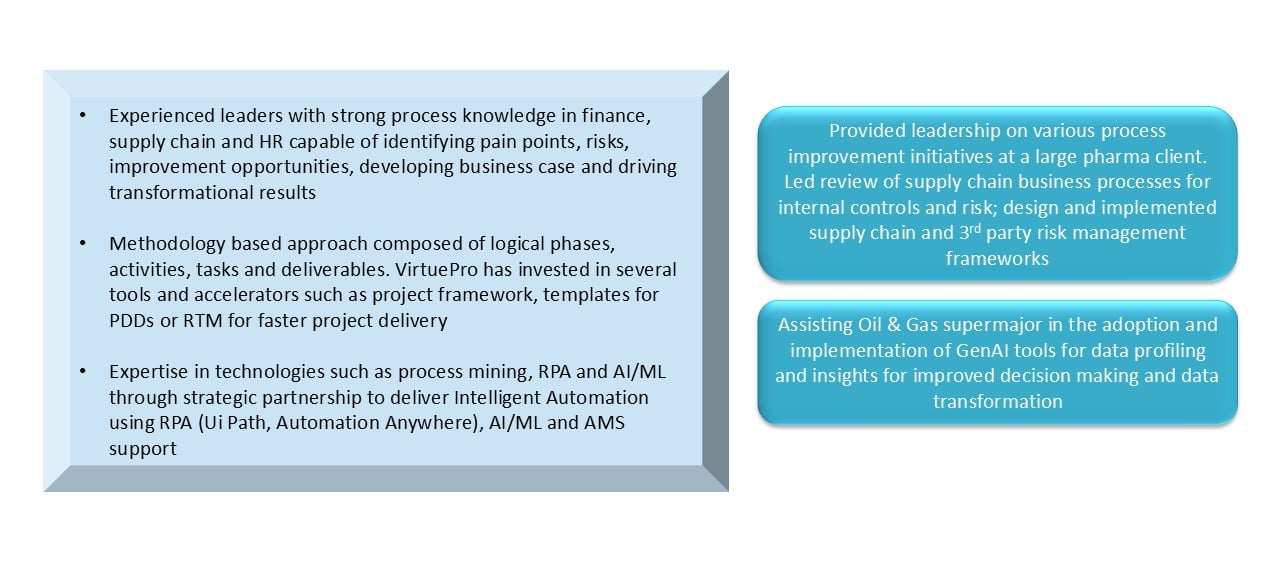 • Experienced leaders with strong process knowledge in finance, supply chain and HR capable of identifying pain points, risks, improvement opportunities, developing business case and driving transformational results

• Methodology based approach composed of logical phases, activities, tasks and deliverables. VirtuePro has invested in several tools and accelerators such as project framework, templates for PDDs or RTM for faster project delivery

• Expertise in technologies such as process mining, RPA and AI/ML through strategic partnership to deliver Intelligent Automation using RPA (Ui Path, Automation Anywhere), AI/ML and AMS support

Provided leadership on various process improvement initiatives at a large pharma client. Led review of supply chain business processes for internal controls and risk; design and implemented supply chain and 3$^{rd}$ party risk management frameworks

Assisting Oil & Gas supermajor in the adoption and implementation of GenAI tools for data profiling and insights for improved decision making and data transformation